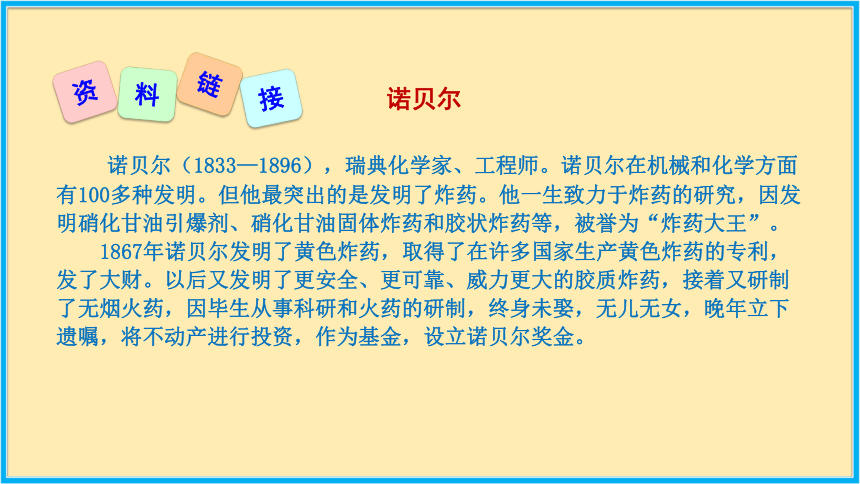 资 料 链 接

诺贝尔

诺贝尔（1833—1896），瑞典化学家、工程师。诺贝尔在机械和化学方面有100多种发明。但他最突出的是发明了炸药。他一生致力于炸药的研究，因发明硝化甘油引爆剂、硝化甘油固体炸药和胶状炸药等，被誉为“炸药大王”。

1867年诺贝尔发明了黄色炸药，取得了在许多国家生产黄色炸药的专利，发了大财。以后又发明了更安全、更可靠、威力更大的胶质炸药，接着又研制了无烟火药，因毕生从事科研和火药的研制，终身未娶，无儿无女，晚年立下遗嘱，将不动产进行投资，作为基金，设立诺贝尔奖金。